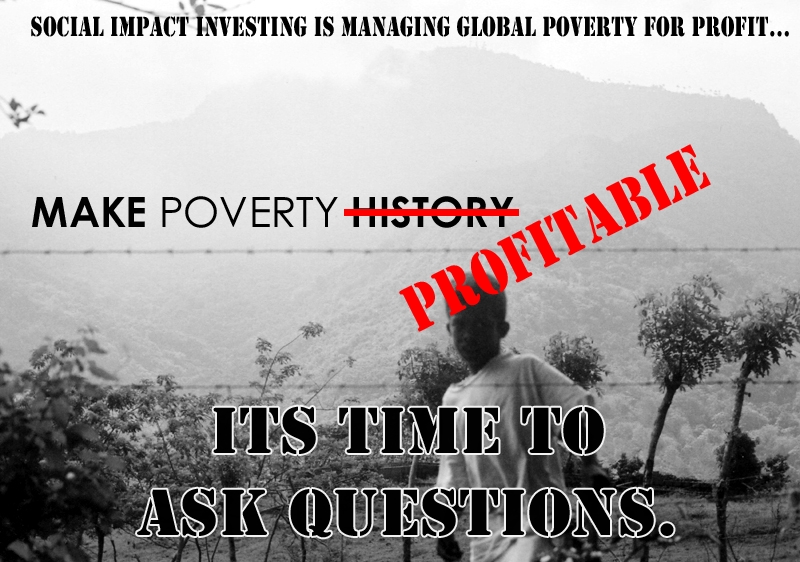 SOCIAL IMPACT INVESTING IS MANAGING GLOBAL POVERTY FOR PROFIT...

MAKE POVERTY ~~HISTORY~~ PROFITABLE

ITS TIME TO ASK QUESTIONS.